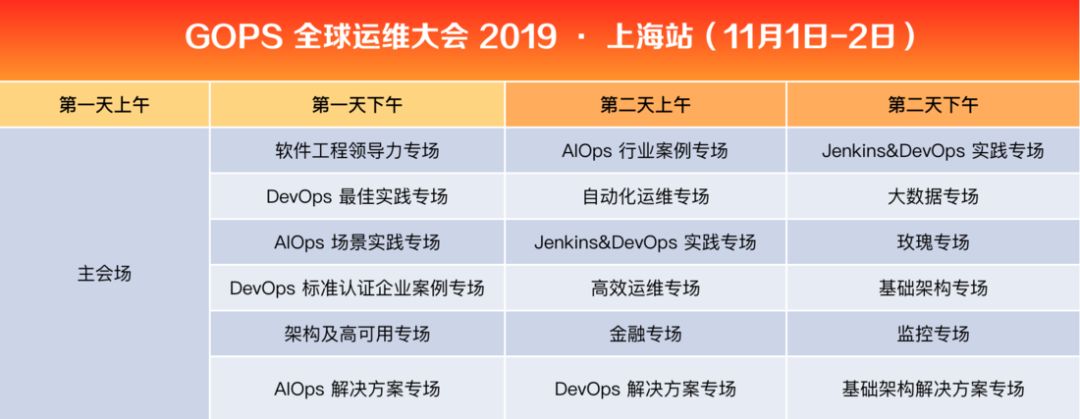 GOPS 全球运维大会 2019 · 上海站（11月1日-2日）

| 第一天上午 | 第一天下午 | 第二天上午 | 第二天下午 |
|---|---|---|---|
| 主会场 | 软件工程领导力专场 | AIOps 行业案例专场 | Jenkins&DevOps 实践专场 |
| | DevOps 最佳实践专场 | 自动化运维专场 | 大数据专场 |
| | AIOps 场景实践专场 | Jenkins&DevOps 实践专场 | 玫瑰专场 |
| | DevOps 标准认证企业案例专场 | 高效运维专场 | 基础架构专场 |
| | 架构及高可用专场 | 金融专场 | 监控专场 |
| | AIOps 解决方案专场 | DevOps 解决方案专场 | 基础架构解决方案专场 |